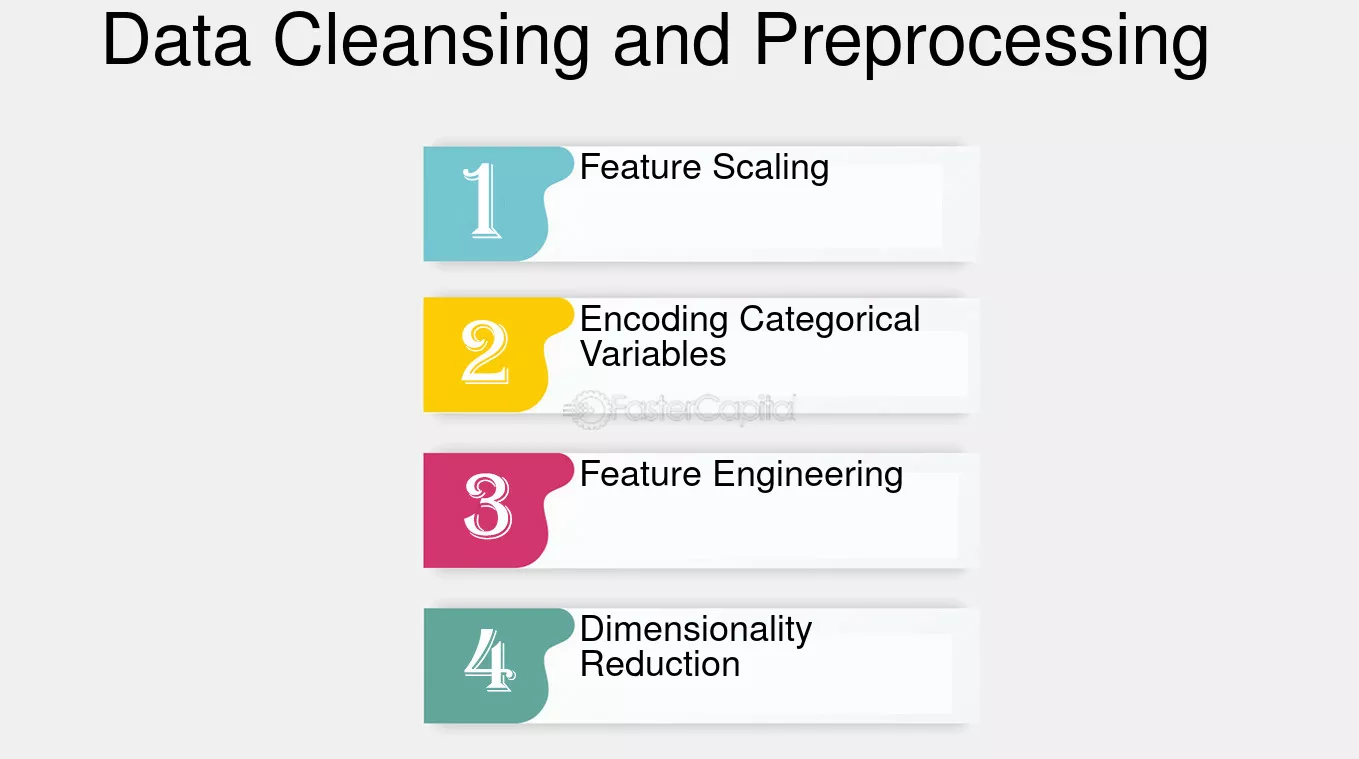 Data Cleansing and Preprocessing

1 Feature Scaling

2 Encoding Categorical Variables

FasterCapital

3 Feature Engineering

4 Dimensionality Reduction